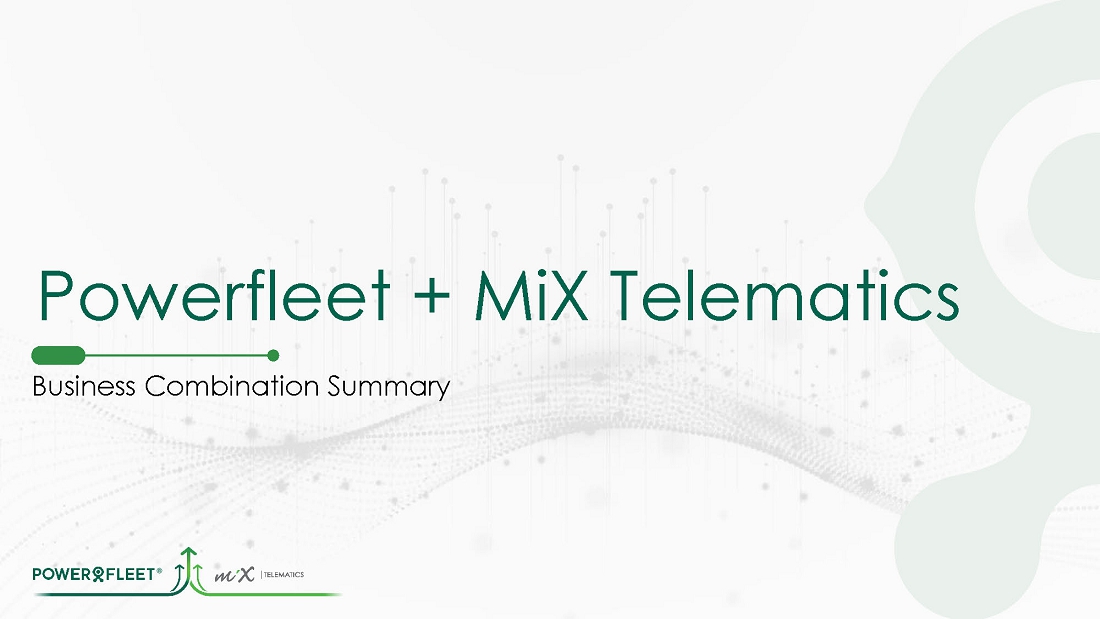 Powerfleet + MiX Telematics

Business Combination Summary

POWERFLEET®

MiX | TELEMATICS